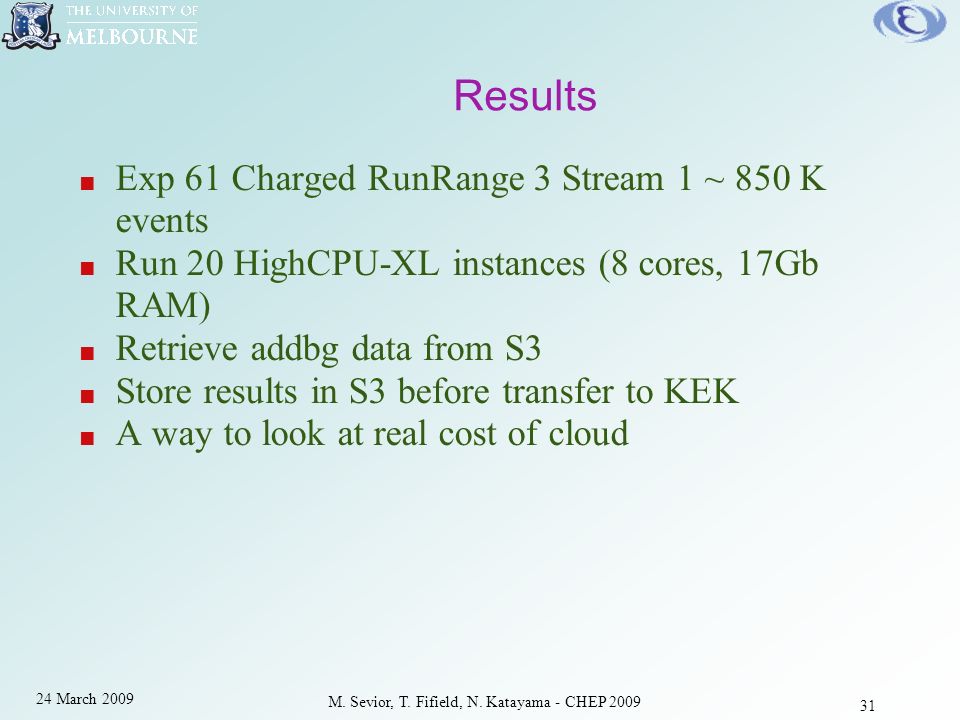 THE UNIVERSITY OF MELBOURNE

Results

Exp 61 Charged RunRange 3 Stream 1 ~ 850 K events

Run 20 HighCPU-XL instances (8 cores, 17Gb RAM)

Retrieve addbg data from S3

Store results in S3 before transfer to KEK

A way to look at real cost of cloud

24 March 2009

M. Sevior, T. Fifield, N. Katayama - CHEP 2009

31